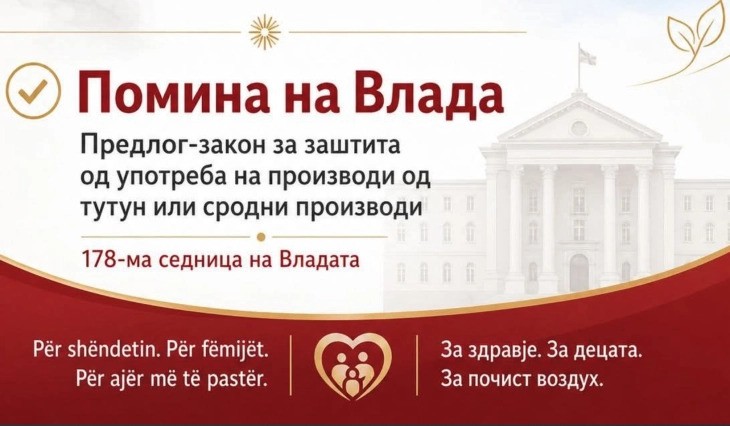 Помина на Влада

Предлог-закон за заштита од употреба на производи од тутун или сродни производи

178-ма седница на Владата

Për shëndetin. Për fëmijët. Për ajër më të pastër.

За здравје. За децата. За почист воздух.